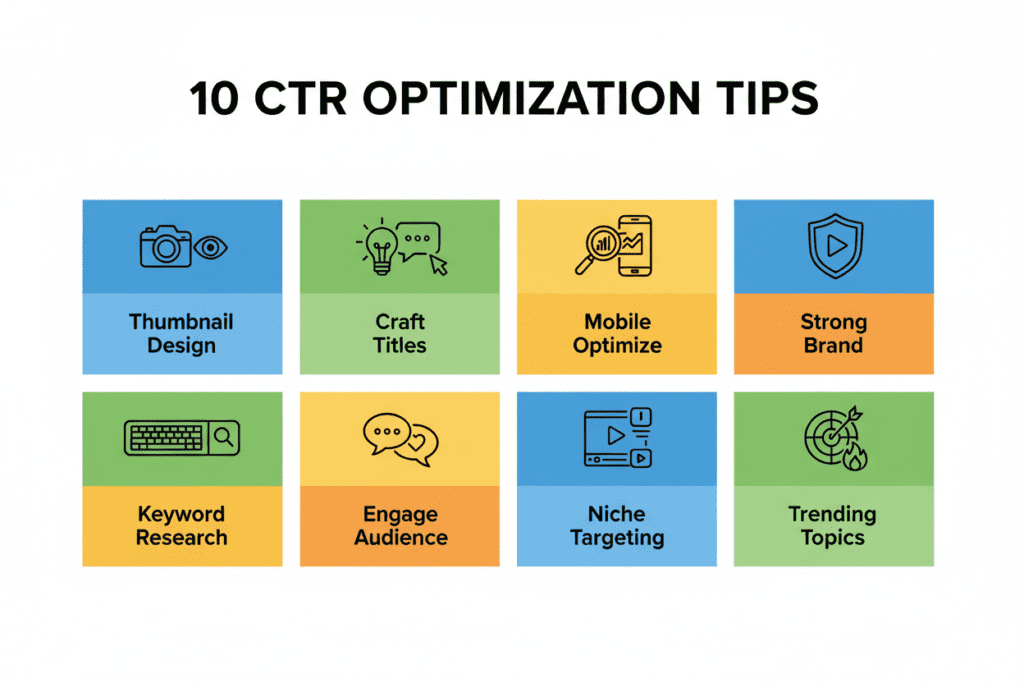 10 CTR OPTIMIZATION TIPS

Thumbnail Design

Craft Titles

Mobile Optimize

Strong Brand

Keyword Research

Engage Audience

Niche Targeting

Trending Topics